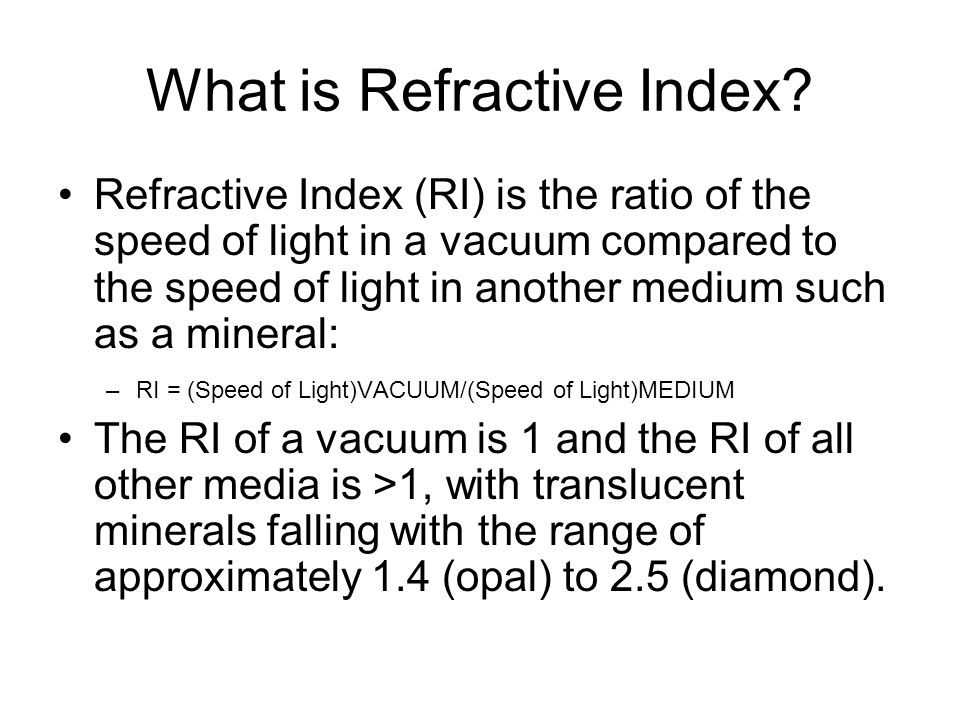 What is Refractive Index?

• Refractive Index (RI) is the ratio of the speed of light in a vacuum compared to the speed of light in another medium such as a mineral:

– RI = (Speed of Light)VACUUM/(Speed of Light)MEDIUM

• The RI of a vacuum is 1 and the RI of all other media is >1, with translucent minerals falling with the range of approximately 1.4 (opal) to 2.5 (diamond).